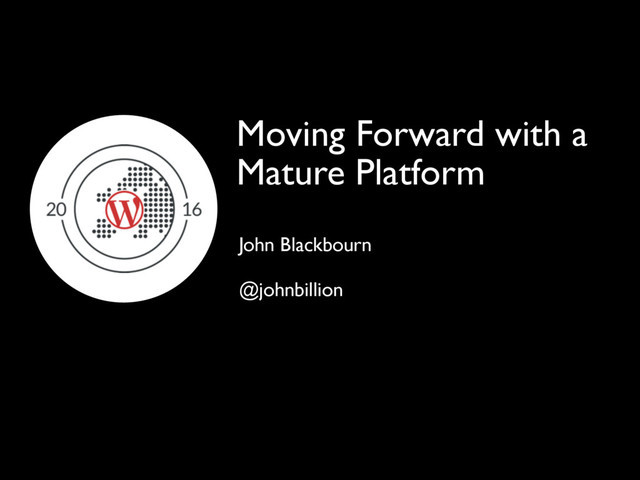 20 W 16

Moving Forward with a Mature Platform

John Blackbourn

@johnbillion